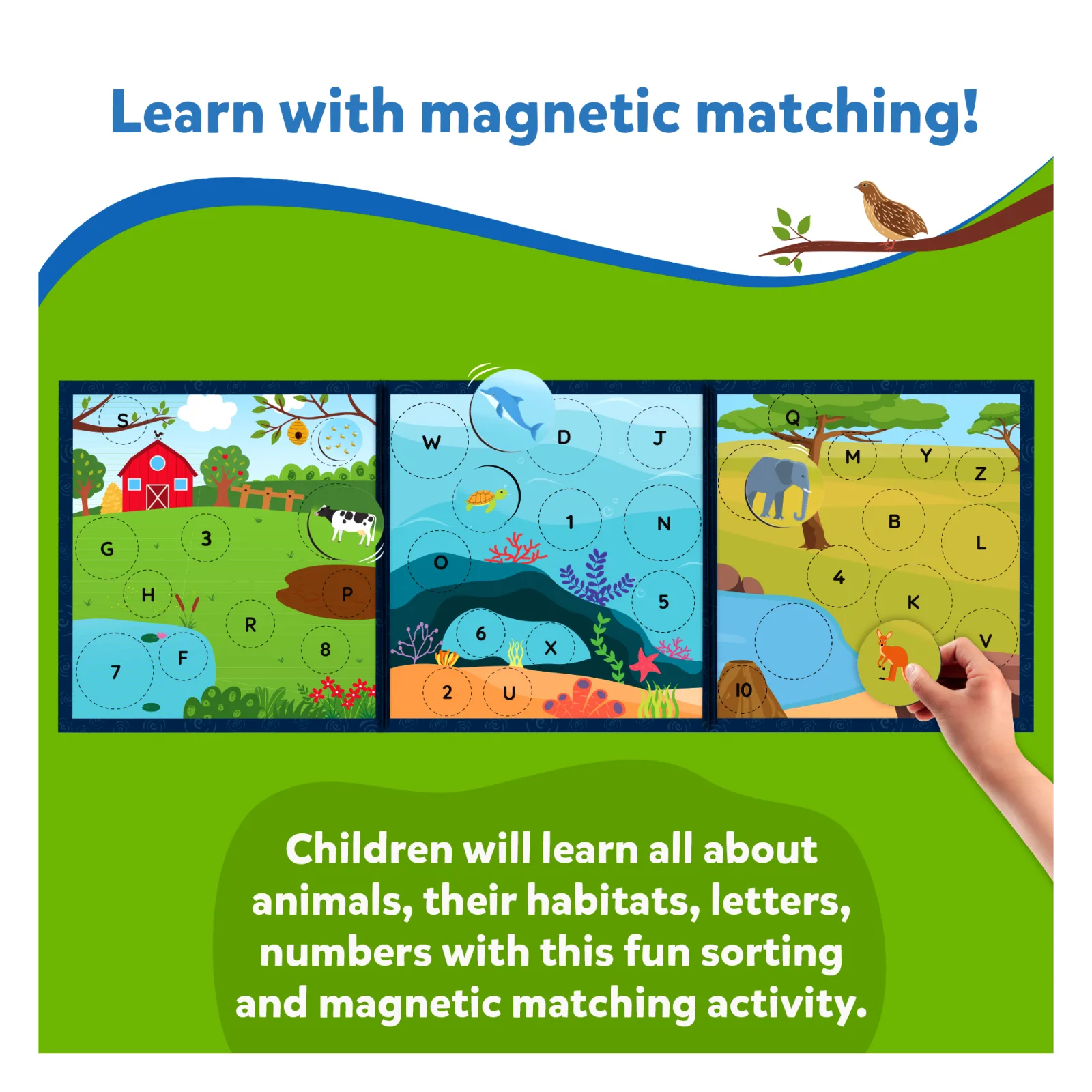 Learn with magnetic matching!

S
G
3
H
P
R
F
8
7

W
D
J
1
N
O
5
6
X
2
U

Q
M
Y
Z
B
L
4
K
V
10

Children will learn all about animals, their habitats, letters, numbers with this fun sorting and magnetic matching activity.